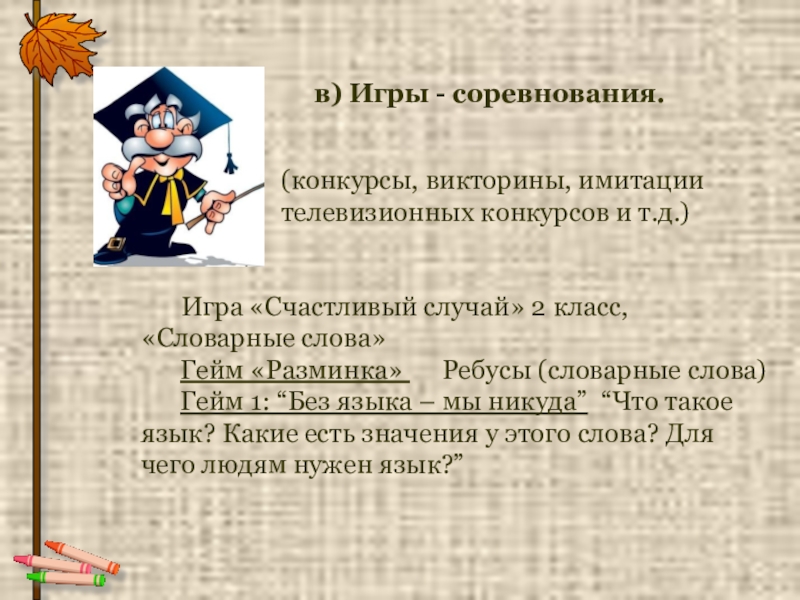 в) Игры - соревнования.

(конкурсы, викторины, имитации телевизионных конкурсов и т.д.)

Игра «Счастливый случай» 2 класс, «Словарные слова»
Гейм «Разминка» Ребусы (словарные слова)
Гейм 1: “Без языка – мы никуда” “Что такое язык? Какие есть значения у этого слова? Для чего людям нужен язык?”